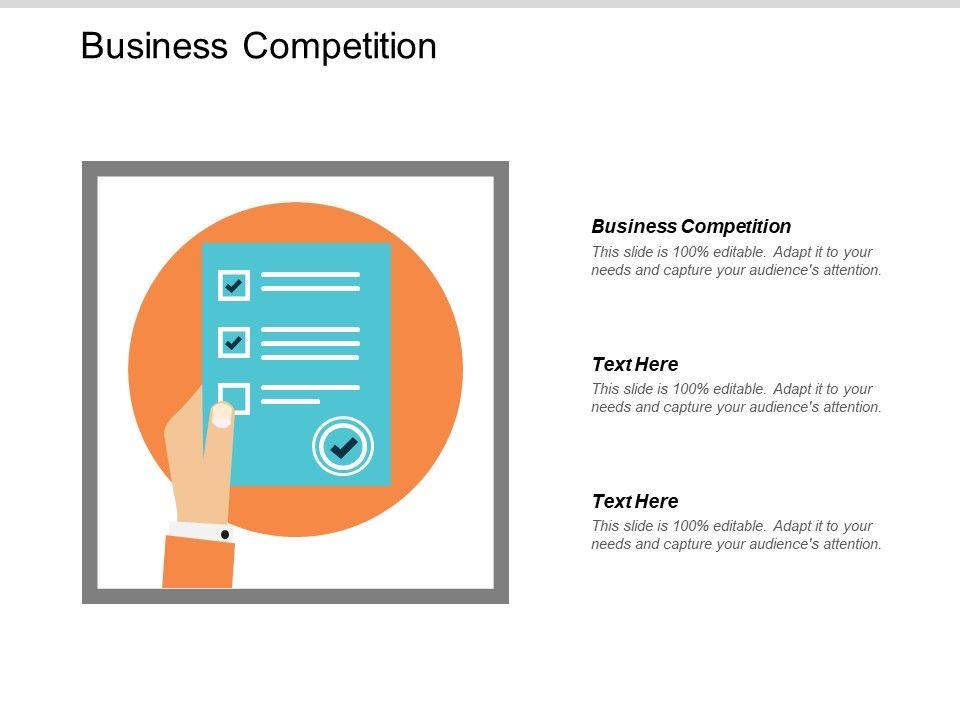 Business Competition

Business Competition
This slide is 100% editable. Adapt it to your needs and capture your audience's attention.

Text Here
This slide is 100% editable. Adapt it to your needs and capture your audience's attention.

Text Here
This slide is 100% editable. Adapt it to your needs and capture your audience's attention.